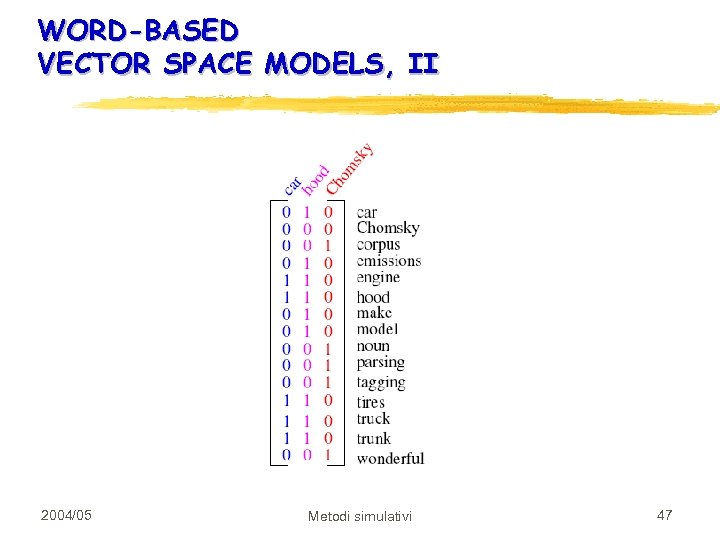 WORD-BASED
VECTOR SPACE MODELS, II

| car | hood | Chomsky | |
|---|---|---|---|
| 0 | 1 | 0 | car |
| 0 | 0 | 0 | Chomsky |
| 0 | 0 | 1 | corpus |
| 0 | 1 | 0 | emissions |
| 1 | 1 | 0 | engine |
| 1 | 1 | 0 | hood |
| 0 | 1 | 0 | make |
| 0 | 1 | 0 | model |
| 0 | 0 | 1 | noun |
| 0 | 0 | 1 | parsing |
| 0 | 0 | 1 | tagging |
| 1 | 1 | 0 | tires |
| 1 | 1 | 0 | truck |
| 1 | 1 | 0 | trunk |
| 0 | 0 | 1 | wonderful |

2004/05

Metodi simulativi

47